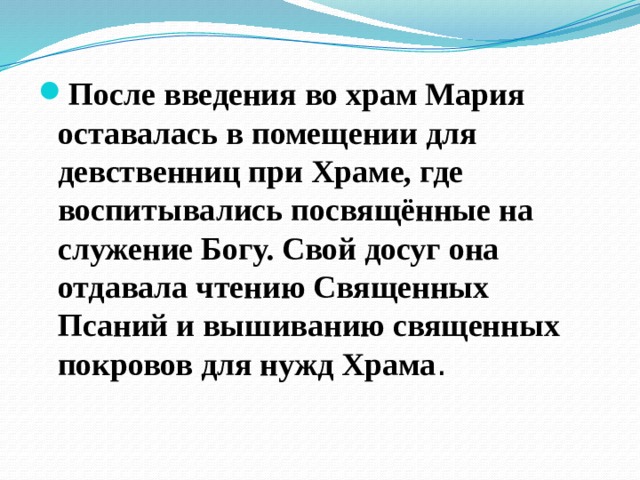 После введения во храм Мария оставалась в помещении для девственниц при Храме, где воспитывались посвящённые на служение Богу. Свой досуг она отдавала чтению Священных Псаний и вышиванию священных покровов для нужд Храма.